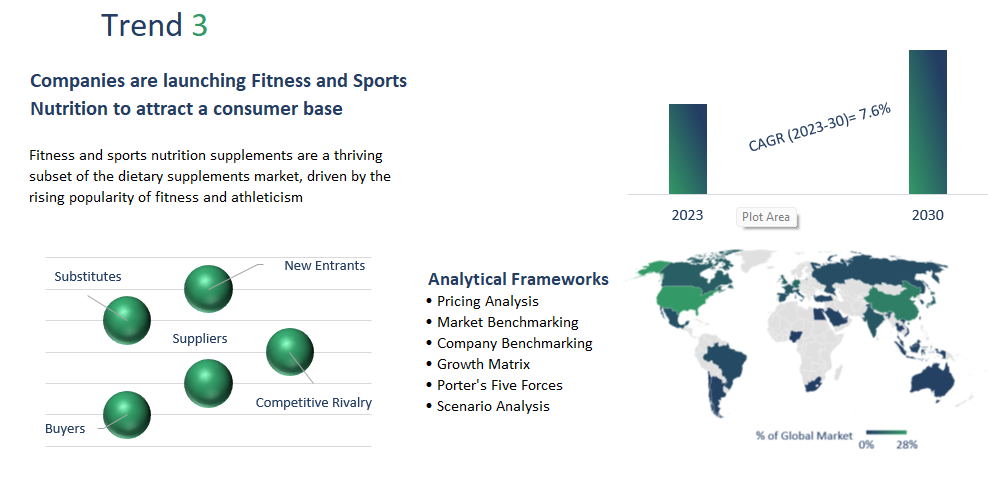 Trend 3

Companies are launching Fitness and Sports Nutrition to attract a consumer base

Fitness and sports nutrition supplements are a thriving subset of the dietary supplements market, driven by the rising popularity of fitness and athleticism

CAGR (2023-30)= 7.6%

2023

Plot Area

2030

Substitutes

New Entrants

Suppliers

Competitive Rivalry

Buyers

Analytical Frameworks
• Pricing Analysis
• Market Benchmarking
• Company Benchmarking
• Growth Matrix
• Porter's Five Forces
• Scenario Analysis

% of Global Market

0%

28%